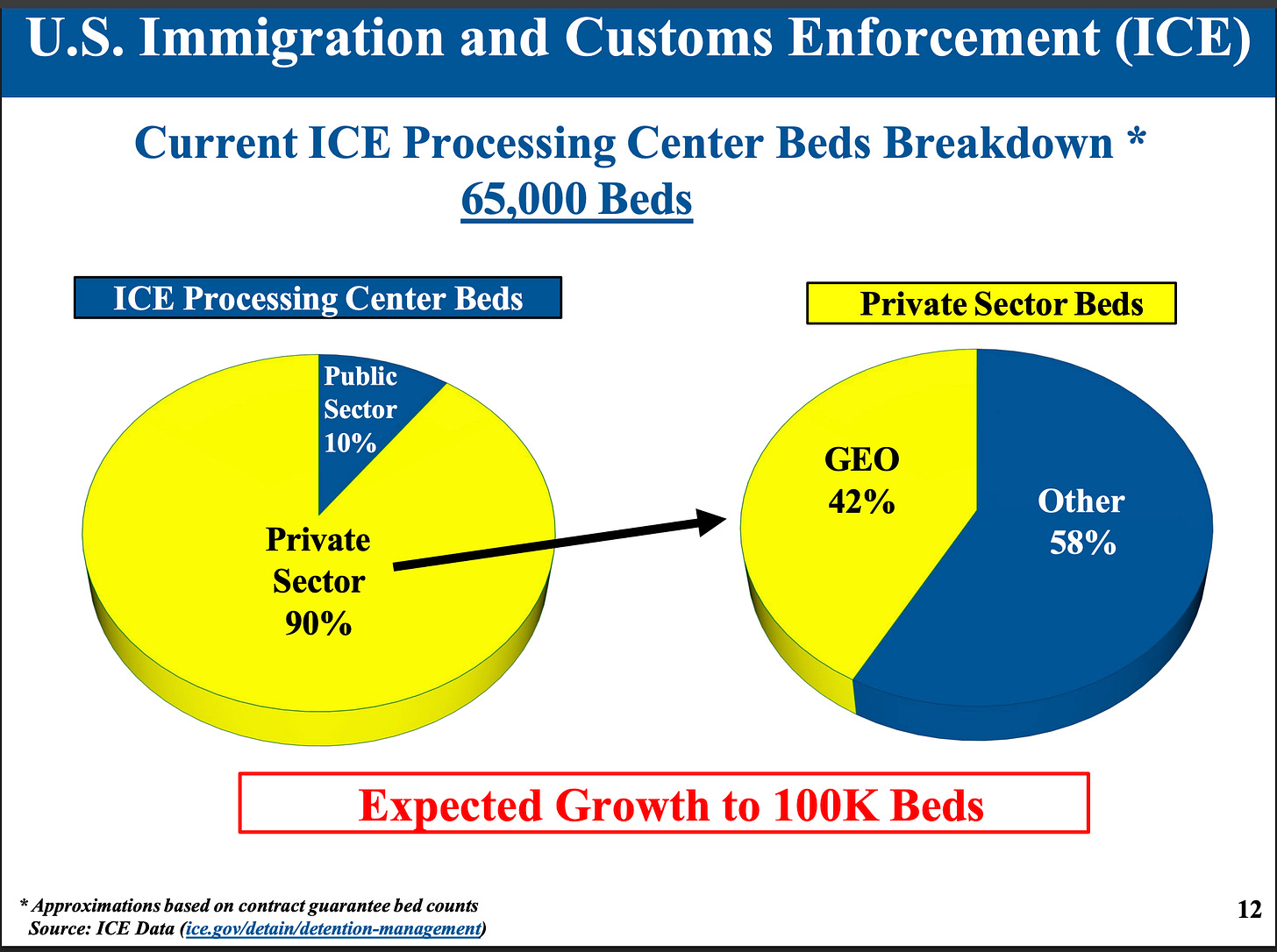 U.S. Immigration and Customs Enforcement (ICE)

Current ICE Processing Center Beds Breakdown *
65,000 Beds

ICE Processing Center Beds

Public Sector 10%

Private Sector 90%

Private Sector Beds

GEO 42%

Other 58%

Expected Growth to 100K Beds

* Approximations based on contract guarantee bed counts
Source: ICE Data (ice.gov/detain/detention-management)

12